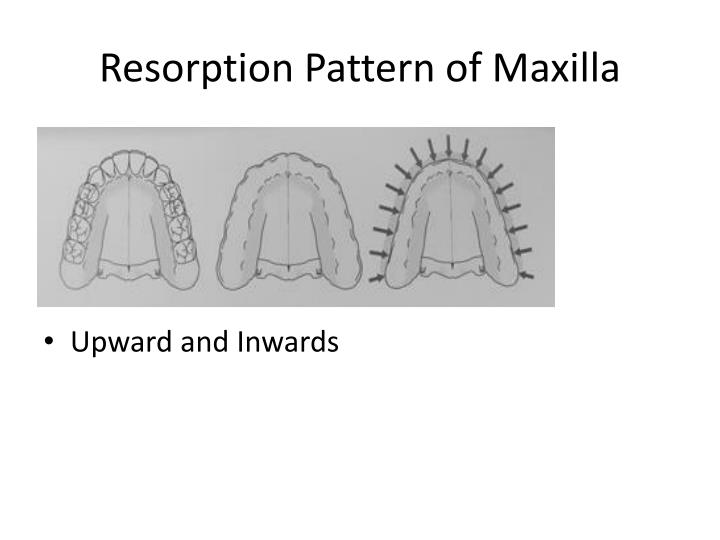 Resorption Pattern of Maxilla

• Upward and Inwards